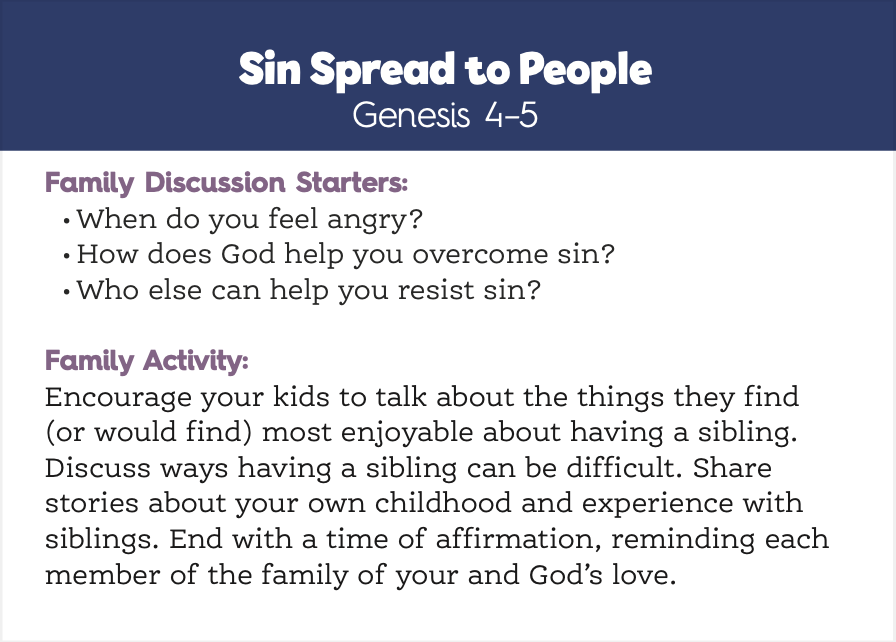 Sin Spread to People
Genesis 4–5

Family Discussion Starters:
• When do you feel angry?
• How does God help you overcome sin?
• Who else can help you resist sin?

Family Activity:
Encourage your kids to talk about the things they find (or would find) most enjoyable about having a sibling. Discuss ways having a sibling can be difficult. Share stories about your own childhood and experience with siblings. End with a time of affirmation, reminding each member of the family of your and God's love.